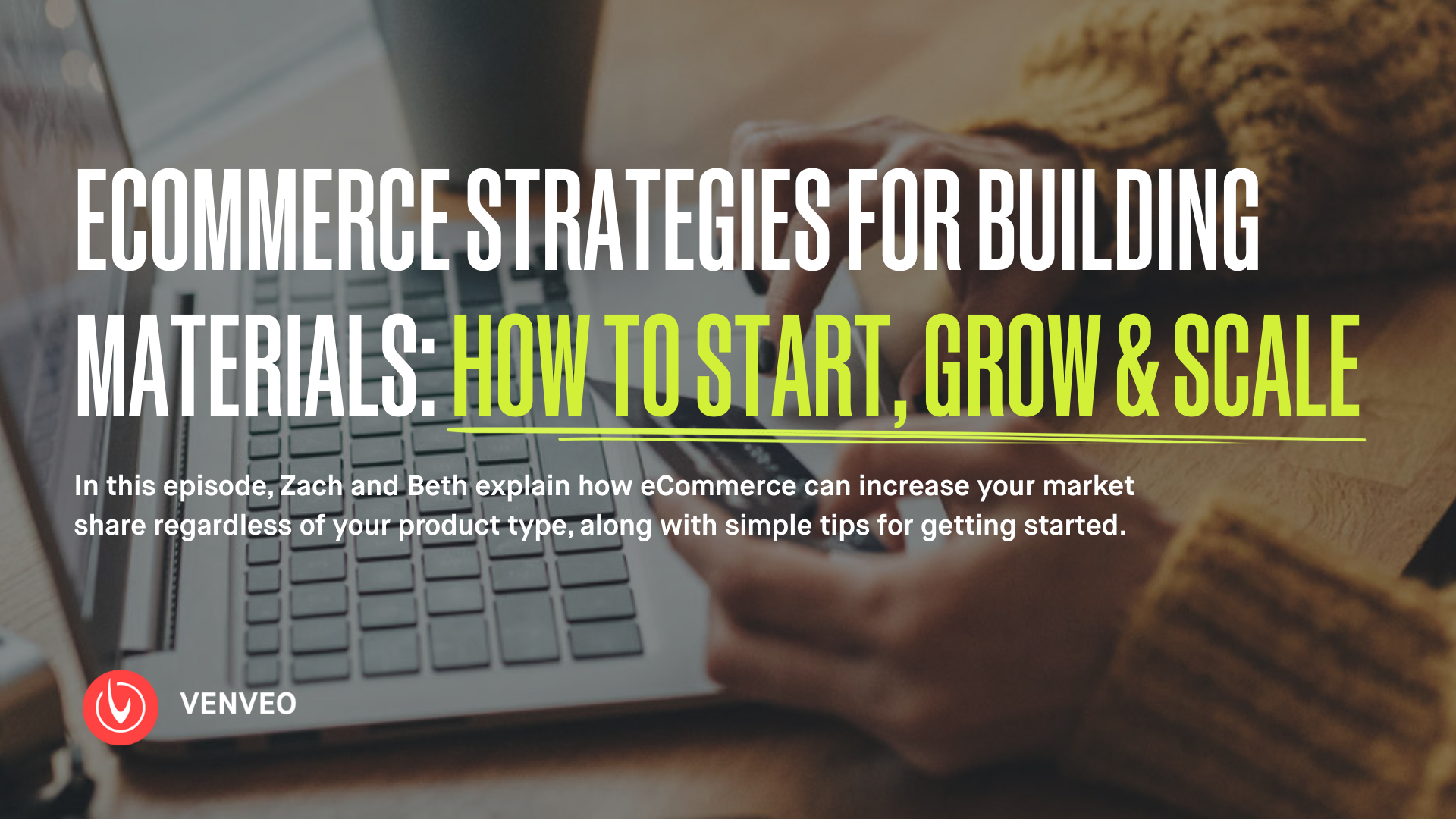 ECOMMERCE STRATEGIES FOR BUILDING MATERIALS: HOW TO START, GROW & SCALE

In this episode, Zach and Beth explain how eCommerce can increase your market share regardless of your product type, along with simple tips for getting started.

VENVEO